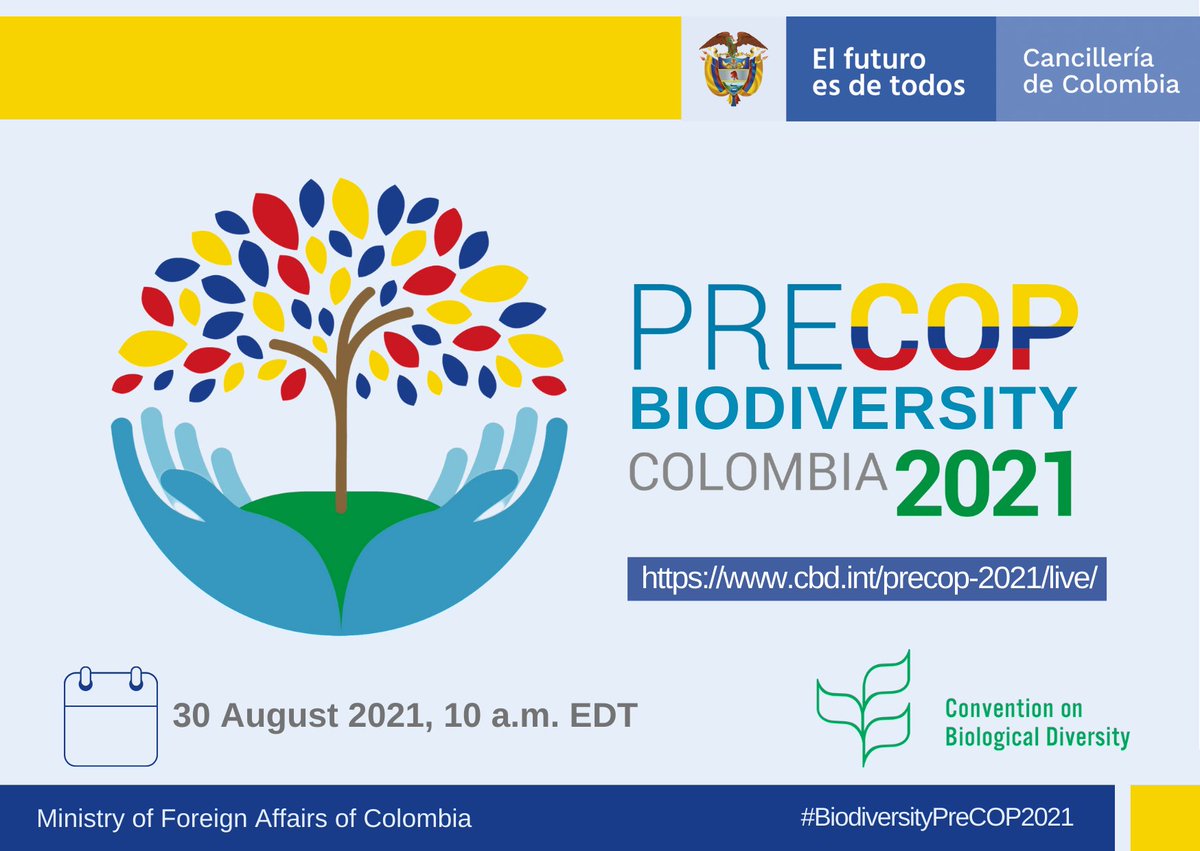 El futuro es de todos

Cancillería de Colombia

PRECOP BIODIVERSITY COLOMBIA 2021

https://www.cbd.int/precop-2021/live/

30 August 2021, 10 a.m. EDT

Convention on Biological Diversity

Ministry of Foreign Affairs of Colombia

#BiodiversityPreCOP2021